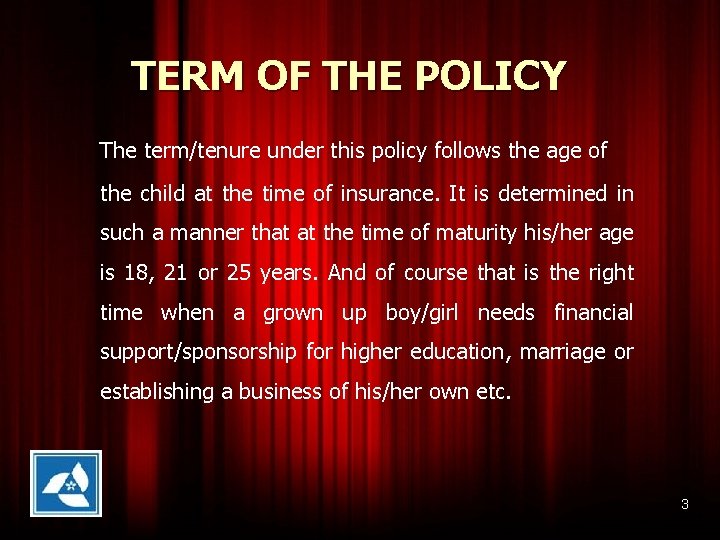 TERM OF THE POLICY

The term/tenure under this policy follows the age of the child at the time of insurance. It is determined in such a manner that at the time of maturity his/her age is 18, 21 or 25 years. And of course that is the right time when a grown up boy/girl needs financial support/sponsorship for higher education, marriage or establishing a business of his/her own etc.

3